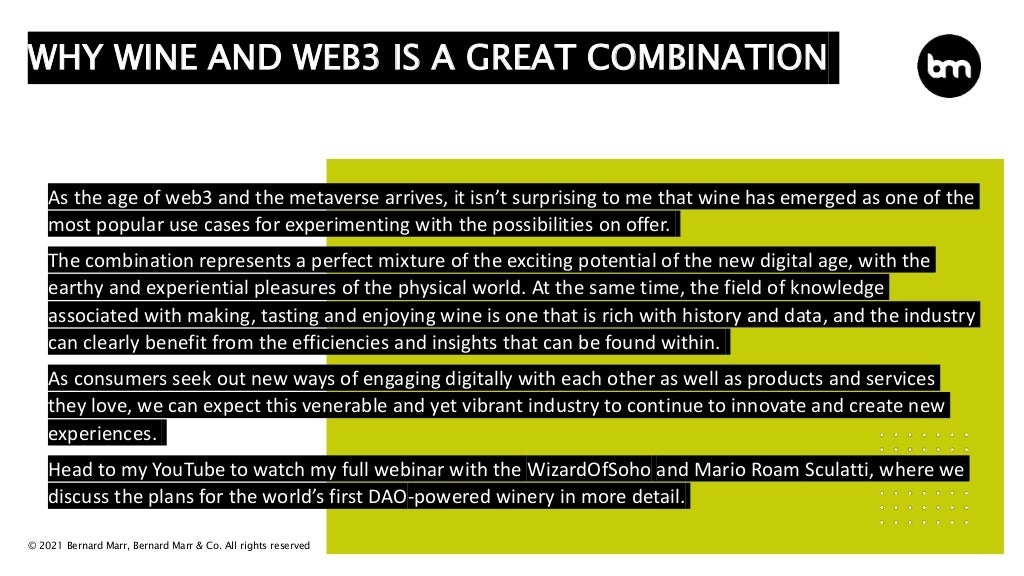 WHY WINE AND WEB3 IS A GREAT COMBINATION

bm

As the age of web3 and the metaverse arrives, it isn't surprising to me that wine has emerged as one of the most popular use cases for experimenting with the possibilities on offer.

The combination represents a perfect mixture of the exciting potential of the new digital age, with the earthy and experiential pleasures of the physical world. At the same time, the field of knowledge associated with making, tasting and enjoying wine is one that is rich with history and data, and the industry can clearly benefit from the efficiencies and insights that can be found within.

As consumers seek out new ways of engaging digitally with each other as well as products and services they love, we can expect this venerable and yet vibrant industry to continue to innovate and create new experiences.

Head to my YouTube to watch my full webinar with the WizardOfSoho and Mario Roam Sculatti, where we discuss the plans for the world's first DAO-powered winery in more detail.

© 2021 Bernard Marr, Bernard Marr & Co. All rights reserved